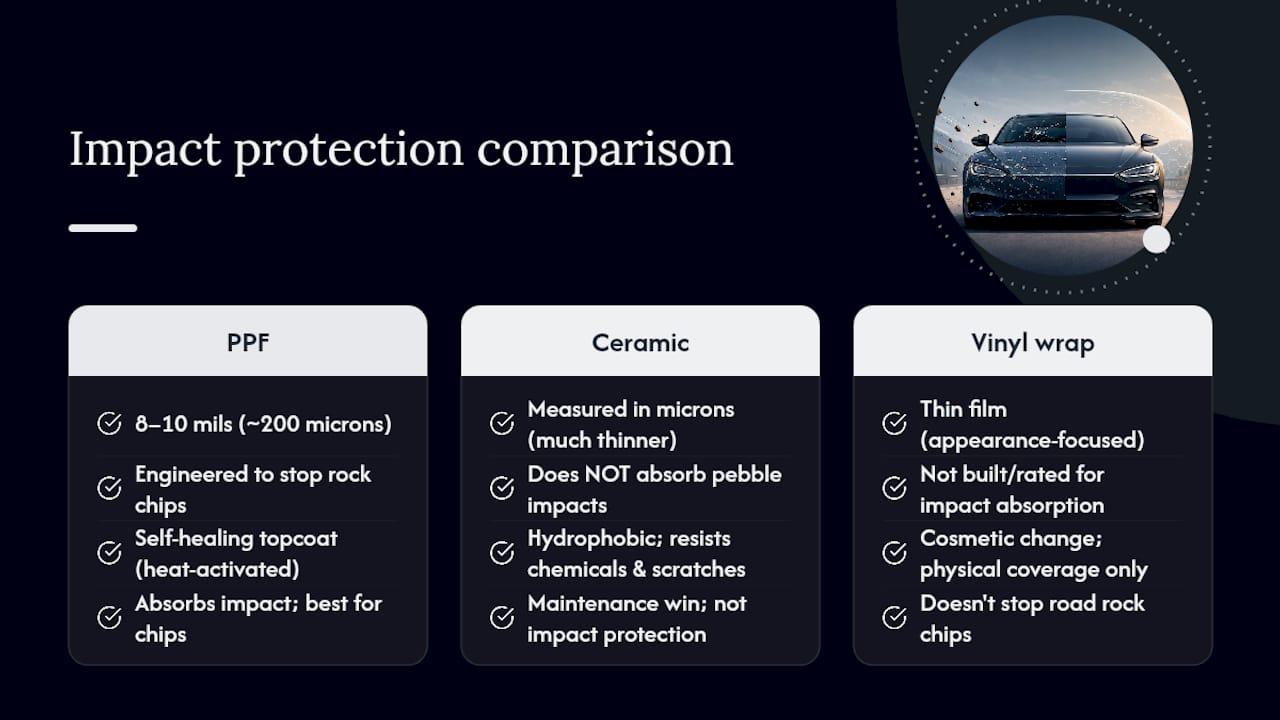 Impact protection comparison

PPF

8–10 mils (~200 microns)

Engineered to stop rock chips

Self-healing topcoat (heat-activated)

Absorbs impact; best for chips

Ceramic

Measured in microns (much thinner)

Does NOT absorb pebble impacts

Hydrophobic; resists chemicals & scratches

Maintenance win; not impact protection

Vinyl wrap

Thin film (appearance-focused)

Not built/rated for impact absorption

Cosmetic change; physical coverage only

Doesn't stop road rock chips